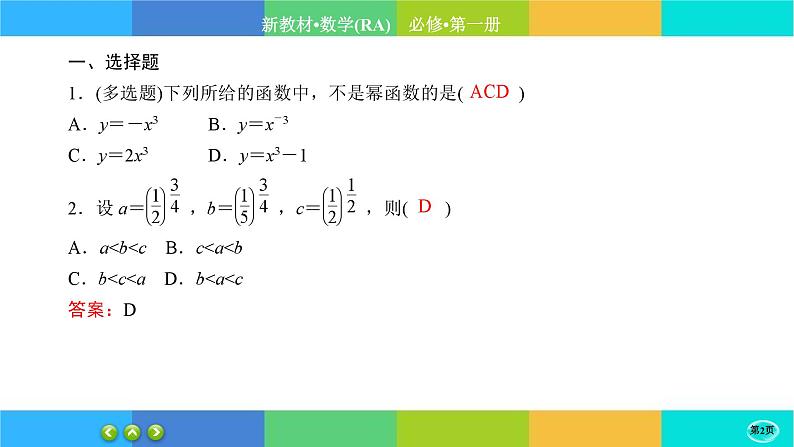 新教材•数学(RA)　必修•第一册

一、选择题

1．(多选题)下列所给的函数中，不是幂函数的是( ACD )

A．$y=-x^3$　　B．$y=x^{-3}$

C．$y=2x^3$　　D．$y=x^3-1$

2．设 $a=\left(\frac{1}{2}\right)^{\frac{3}{4}}$，$b=\left(\frac{1}{5}\right)^{\frac{3}{4}}$，$c=\left(\frac{1}{2}\right)^{\frac{1}{2}}$，则( D )

A．$a<b<c$　B．$c<a<b$

C．$b<c<a$　D．$b<a<c$

答案：D

第2页